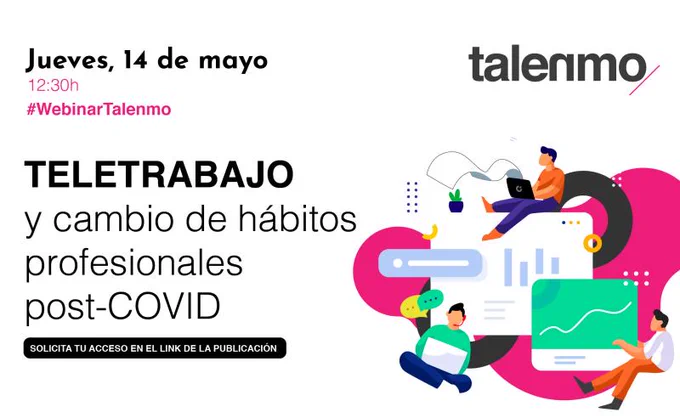 Jueves, 14 de mayo
12:30h
#WebinarTalenmo

talenmo

TELETRABAJO
y cambio de hábitos profesionales post-COVID

SOLICITA TU ACCESO EN EL LINK DE LA PUBLICACIÓN